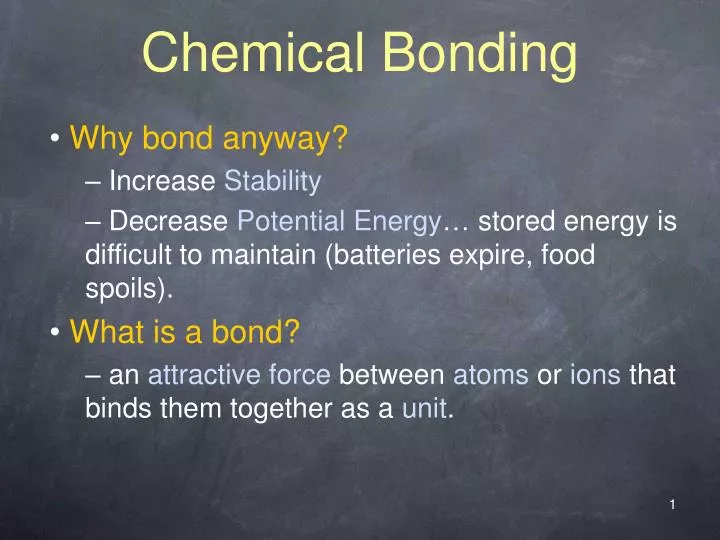 Chemical Bonding

• Why bond anyway?
– Increase Stability
– Decrease Potential Energy… stored energy is difficult to maintain (batteries expire, food spoils).

• What is a bond?
– an attractive force between atoms or ions that binds them together as a unit.

1